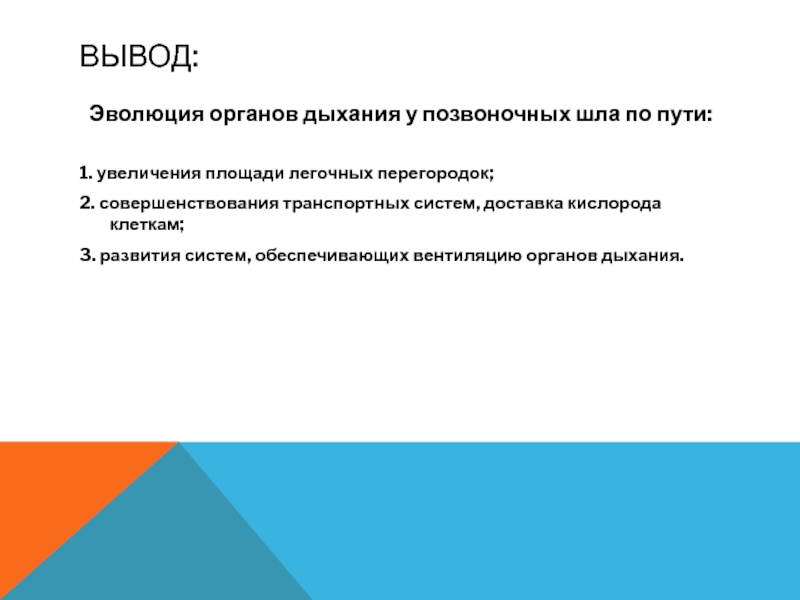 ВЫВОД:

Эволюция органов дыхания у позвоночных шла по пути:

1. увеличения площади легочных перегородок;

2. совершенствования транспортных систем, доставка кислорода клеткам;

3. развития систем, обеспечивающих вентиляцию органов дыхания.